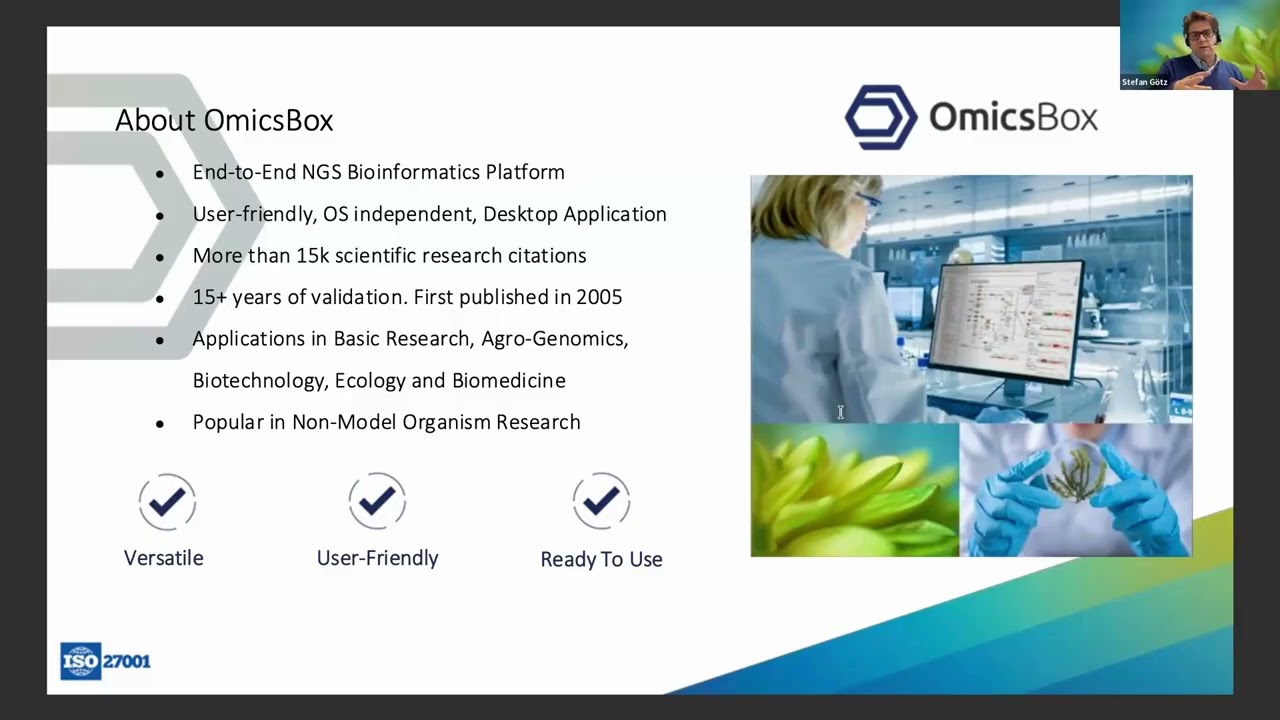 Stefan Götz

About OmicsBox

OmicsBox

- End-to-End NGS Bioinformatics Platform
- User-friendly, OS independent, Desktop Application
- More than 15k scientific research citations
- 15+ years of validation. First published in 2005
- Applications in Basic Research, Agro-Genomics, Biotechnology, Ecology and Biomedicine
- Popular in Non-Model Organism Research

Versatile

User-Friendly

Ready To Use

ISO 27001